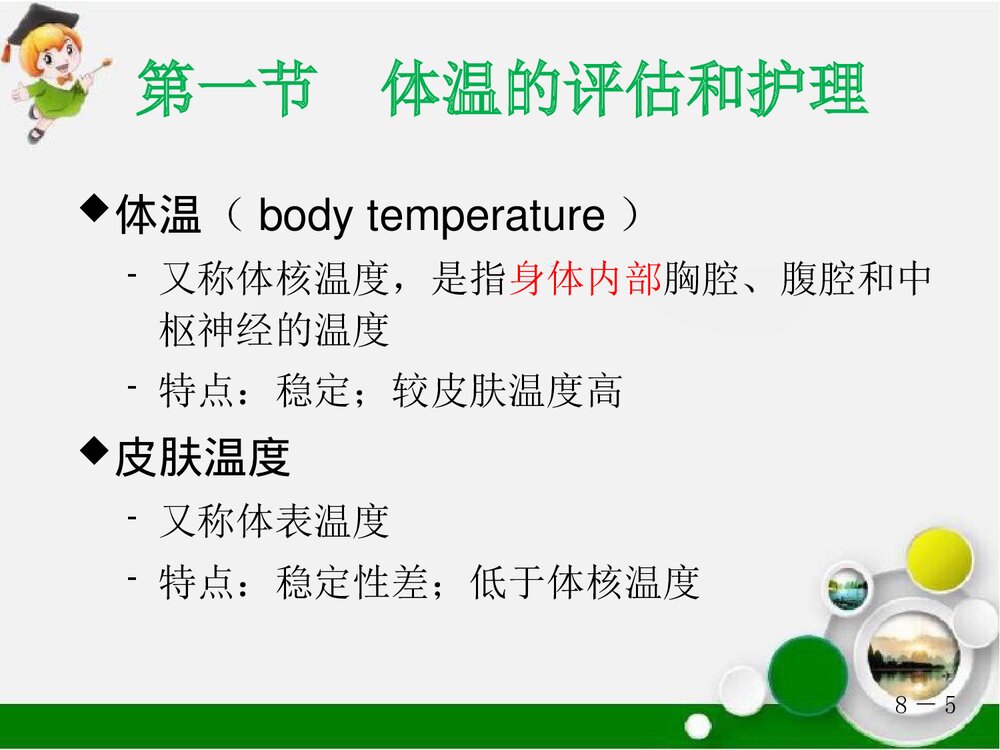 第一节　体温的评估和护理

◆体温（ body temperature ）

- 又称体核温度，是指身体内部胸腔、腹腔和中枢神经的温度
- 特点：稳定；较皮肤温度高

◆皮肤温度

- 又称体表温度
- 特点：稳定性差；低于体核温度

8－5